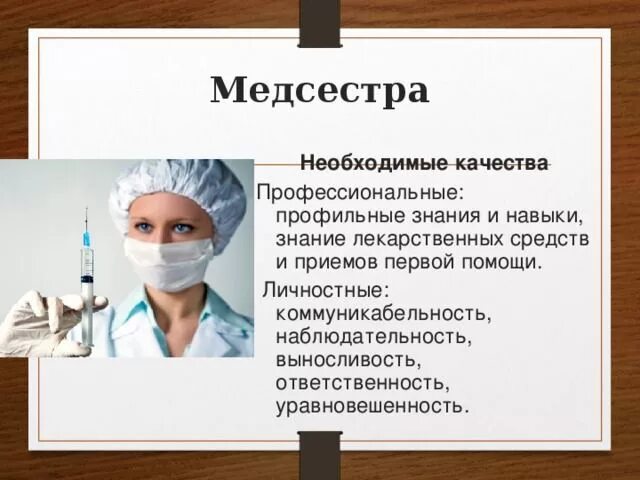 Медсестра

Необходимые качества

Профессиональные:
профильные знания и навыки, знание лекарственных средств и приемов первой помощи.

Личностные:
коммуникабельность, наблюдательность, выносливость, ответственность, уравновешенность.